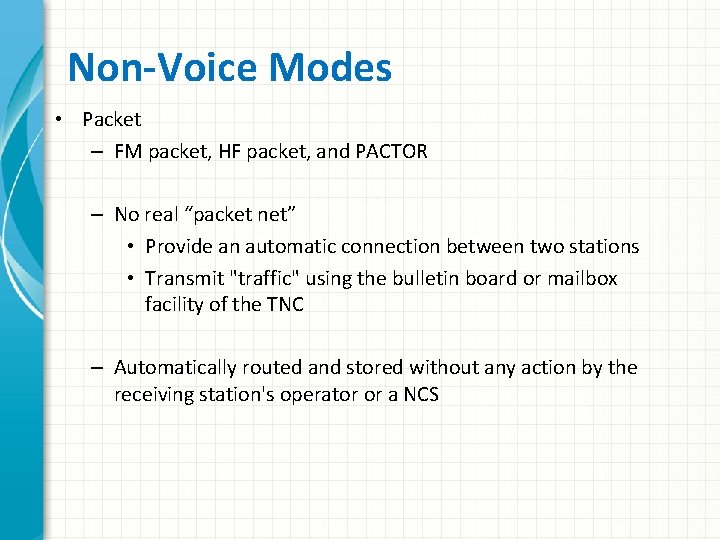 Non-Voice Modes

• Packet
– FM packet, HF packet, and PACTOR

– No real “packet net”
• Provide an automatic connection between two stations
• Transmit "traffic" using the bulletin board or mailbox facility of the TNC

– Automatically routed and stored without any action by the receiving station's operator or a NCS